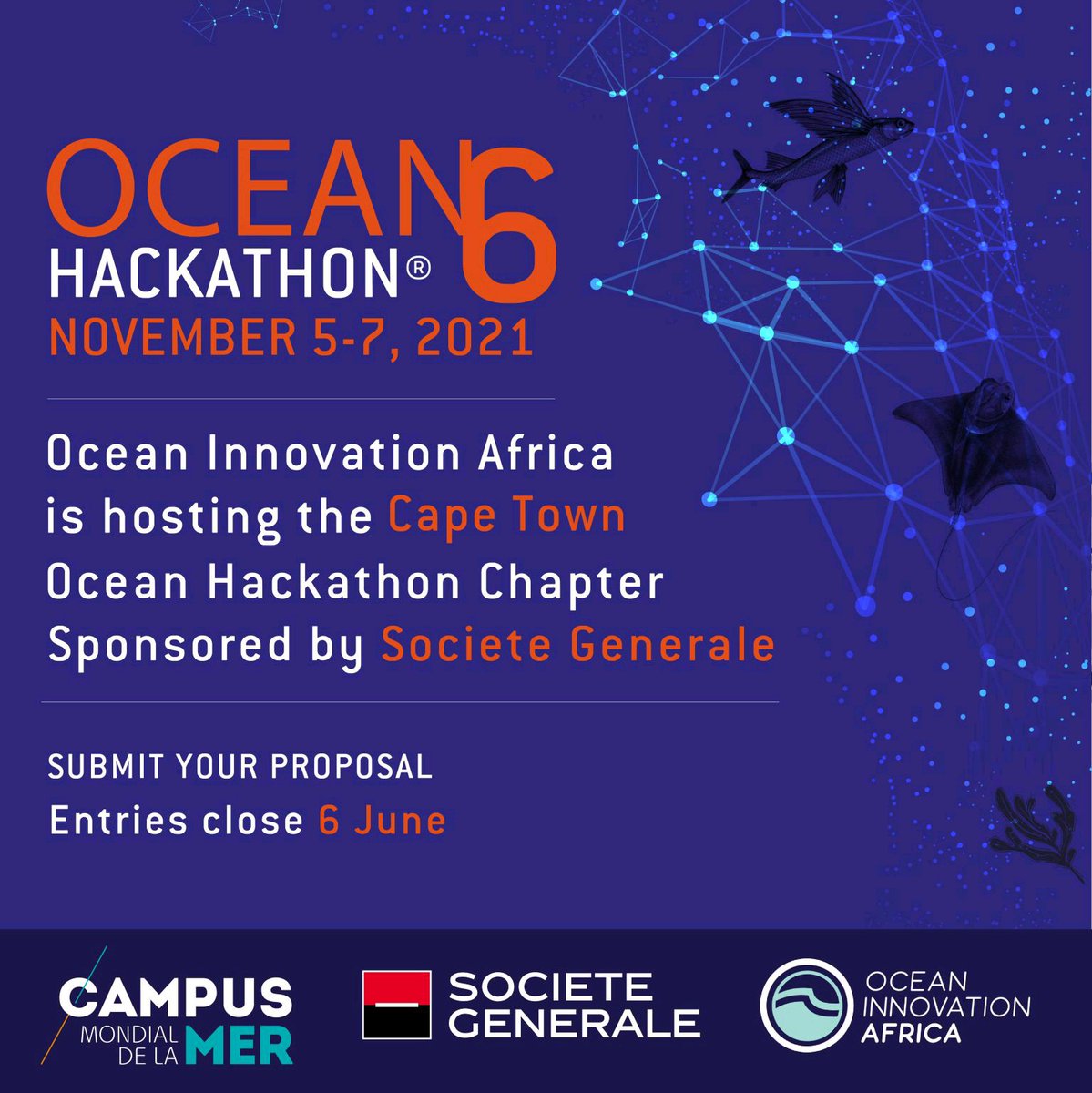 OCEAN HACKATHON® 6
NOVEMBER 5-7, 2021

Ocean Innovation Africa is hosting the Cape Town Ocean Hackathon Chapter Sponsored by Societe Generale

SUBMIT YOUR PROPOSAL
Entries close 6 June

CAMPUS MONDIAL DE LA MER

SOCIETE GENERALE

OCEAN INNOVATION AFRICA